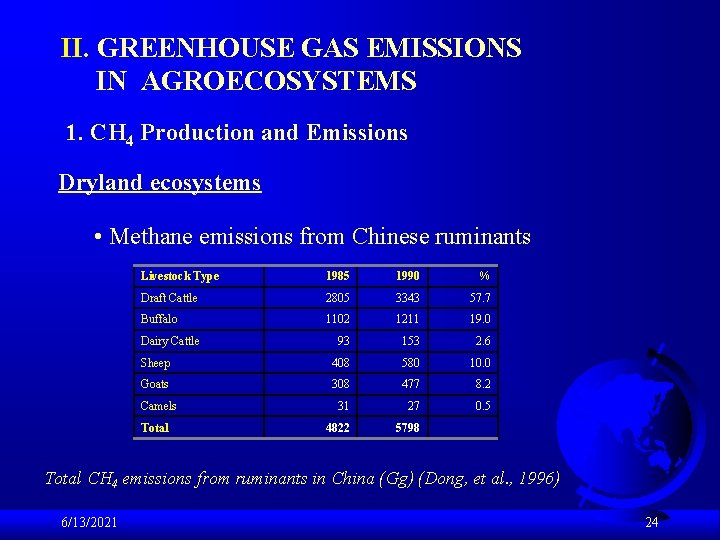 II. GREENHOUSE GAS EMISSIONS IN AGROECOSYSTEMS

1. $CH_4$ Production and Emissions

Dryland ecosystems

• Methane emissions from Chinese ruminants

| Livestock Type | 1985 | 1990 | % |
|---|---|---|---|
| Draft Cattle | 2805 | 3343 | 57.7 |
| Buffalo | 1102 | 1211 | 19.0 |
| Dairy Cattle | 93 | 153 | 2.6 |
| Sheep | 408 | 580 | 10.0 |
| Goats | 308 | 477 | 8.2 |
| Camels | 31 | 27 | 0.5 |
| Total | 4822 | 5798 | |

Total $CH_4$ emissions from ruminants in China (Gg) (Dong, et al., 1996)

6/13/2021

24